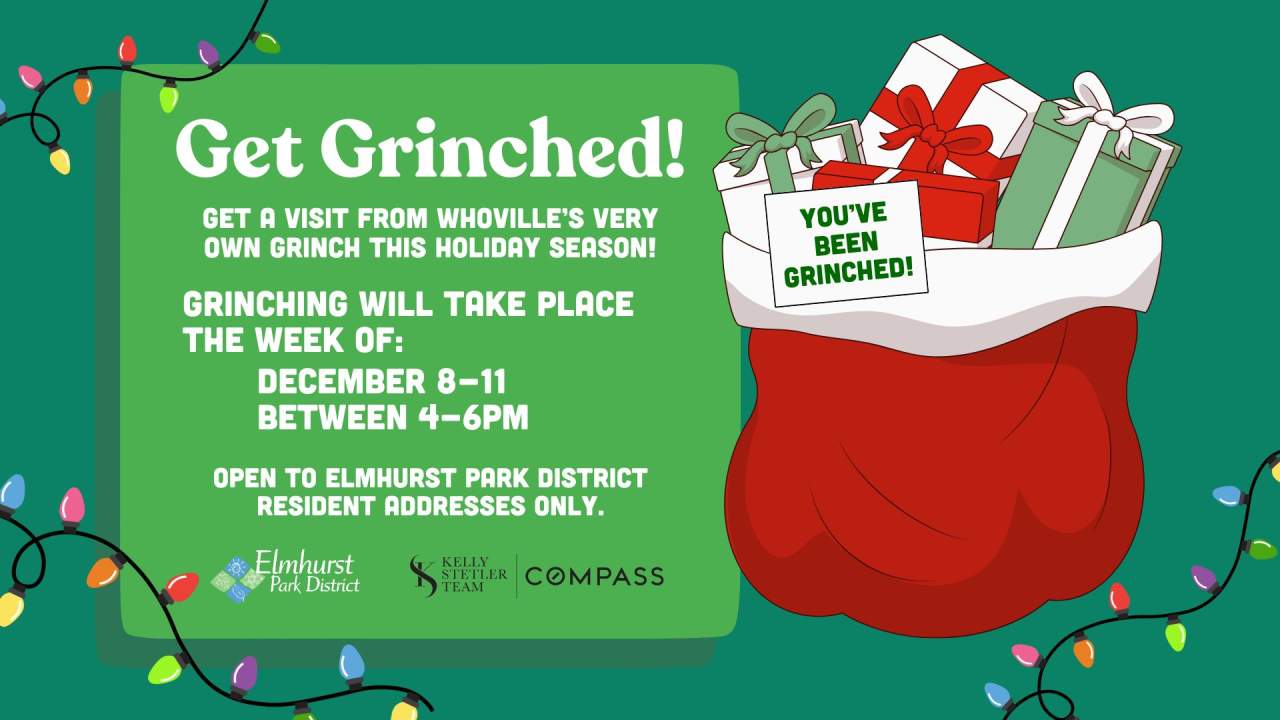 Get Grinched!

GET A VISIT FROM WHOVILLE'S VERY OWN GRINCH THIS HOLIDAY SEASON!

GRINCHING WILL TAKE PLACE THE WEEK OF:

DECEMBER 8-11
BETWEEN 4-6PM

OPEN TO ELMHURST PARK DISTRICT RESIDENT ADDRESSES ONLY.

Elmhurst Park District

KS KELLY STETLER TEAM | COMPASS

YOU'VE BEEN GRINCHED!